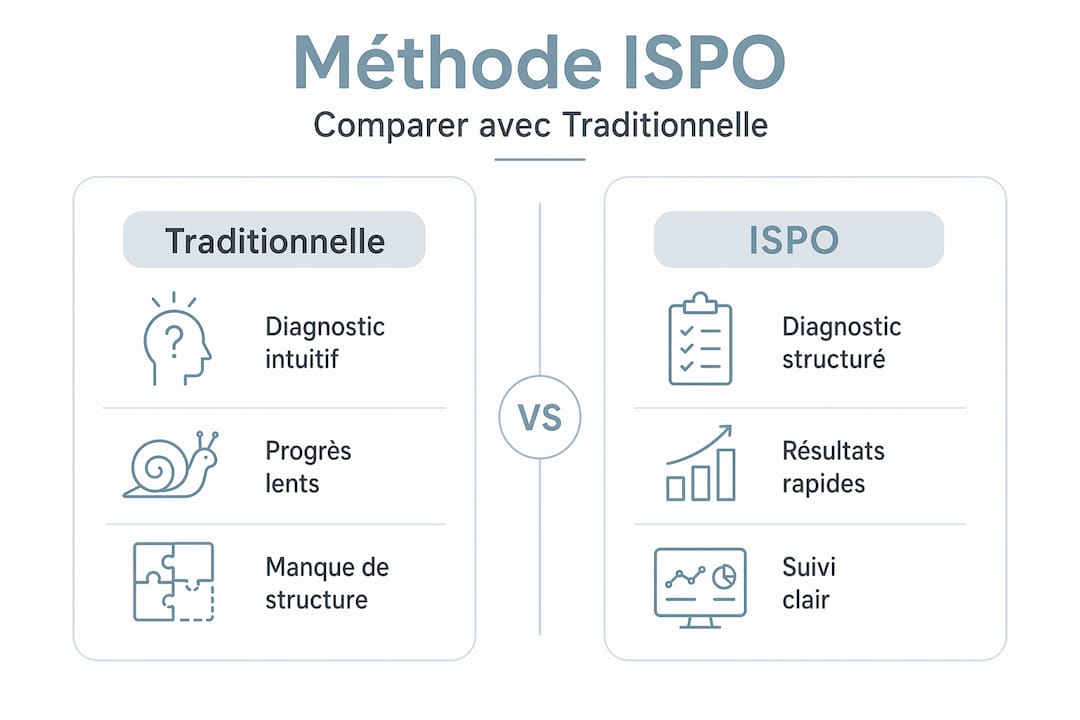 Méthode ISPO

Comparer avec Traditionnelle

Traditionnelle

Diagnostic intuitif

Progrès lents

Manque de structure

VS

ISPO

Diagnostic structuré

Résultats rapides

Suivi clair